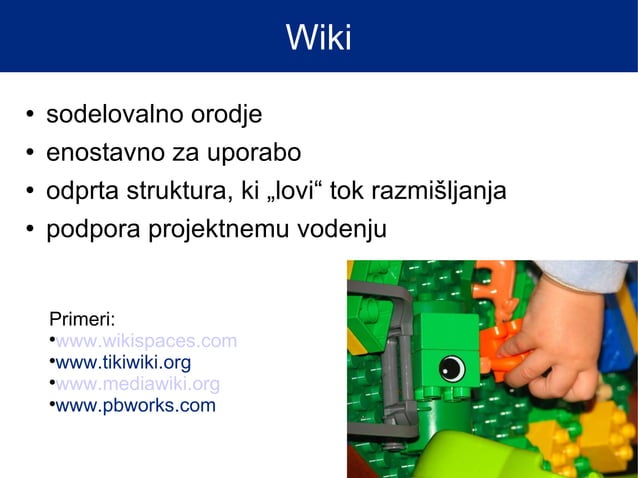 Wiki

• sodelovalno orodje
• enostavno za uporabo
• odprta struktura, ki „lovi“ tok razmišljanja
• podpora projektnemu vodenju

Primeri:
•www.wikispaces.com
•www.tikiwiki.org
•www.mediawiki.org
•www.pbworks.com